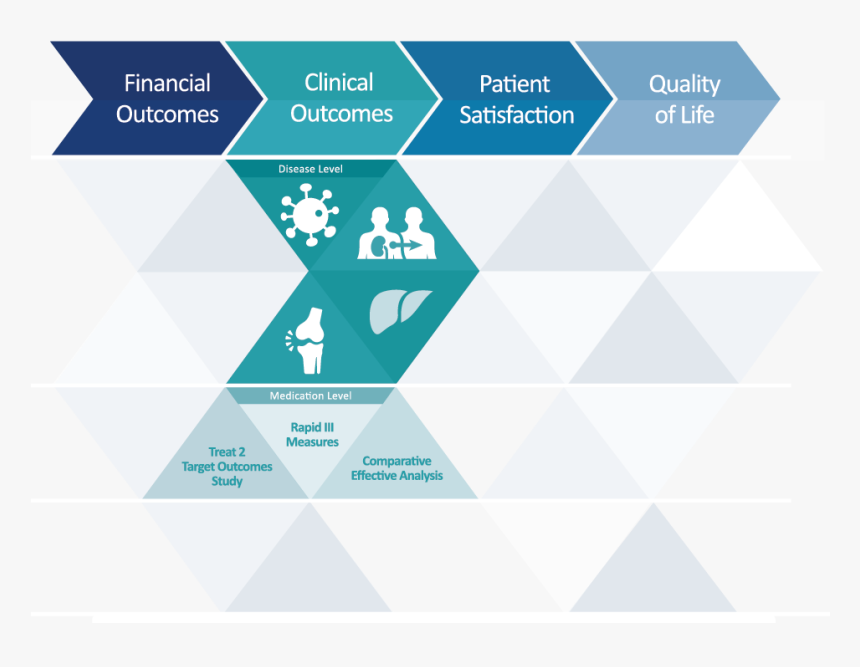 Financial Outcomes

Clinical Outcomes

Patient Satisfaction

Quality of Life

Disease Level

Medication Level

Treat 2 Target Outcomes Study

Rapid III Measures

Comparative Effective Analysis